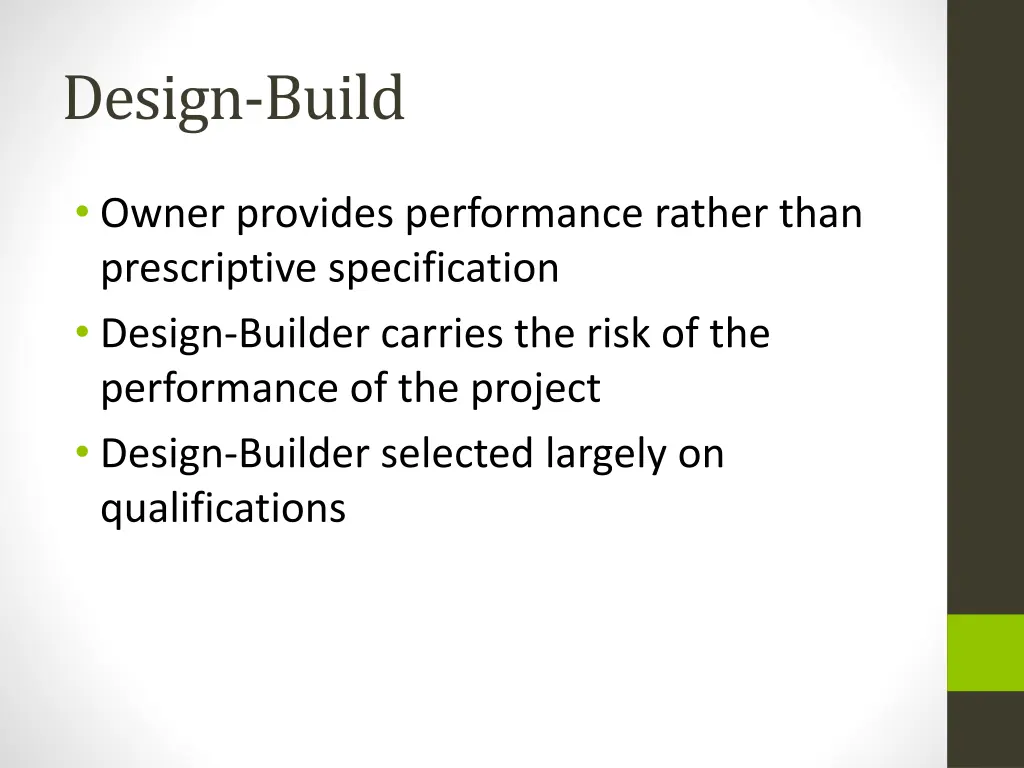 Design-Build

• Owner provides performance rather than prescriptive specification
• Design-Builder carries the risk of the performance of the project
• Design-Builder selected largely on qualifications